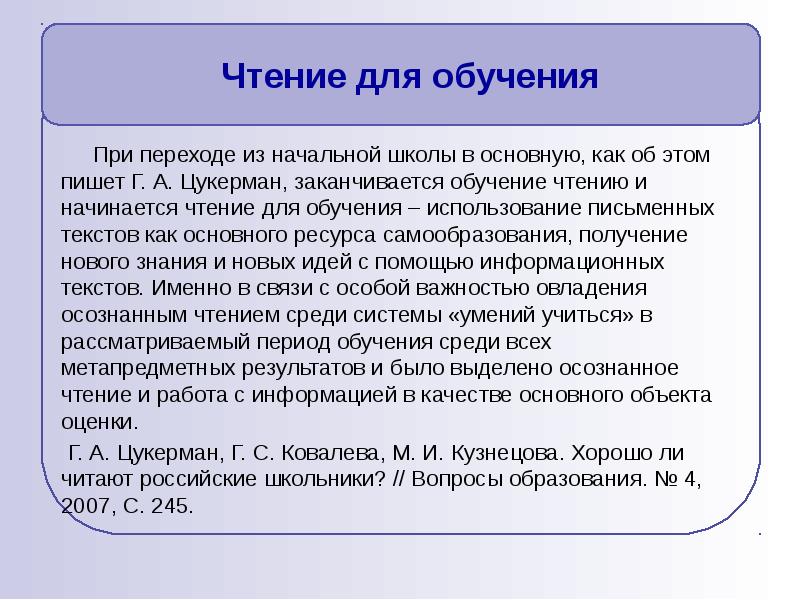 Чтение для обучения

При переходе из начальной школы в основную, как об этом пишет Г. А. Цукерман, заканчивается обучение чтению и начинается чтение для обучения – использование письменных текстов как основного ресурса самообразования, получение нового знания и новых идей с помощью информационных текстов. Именно в связи с особой важностью овладения осознанным чтением среди системы «умений учиться» в рассматриваемый период обучения среди всех метапредметных результатов и было выделено осознанное чтение и работа с информацией в качестве основного объекта оценки.

Г. А. Цукерман, Г. С. Ковалева, М. И. Кузнецова. Хорошо ли читают российские школьники? // Вопросы образования. № 4, 2007, С. 245.